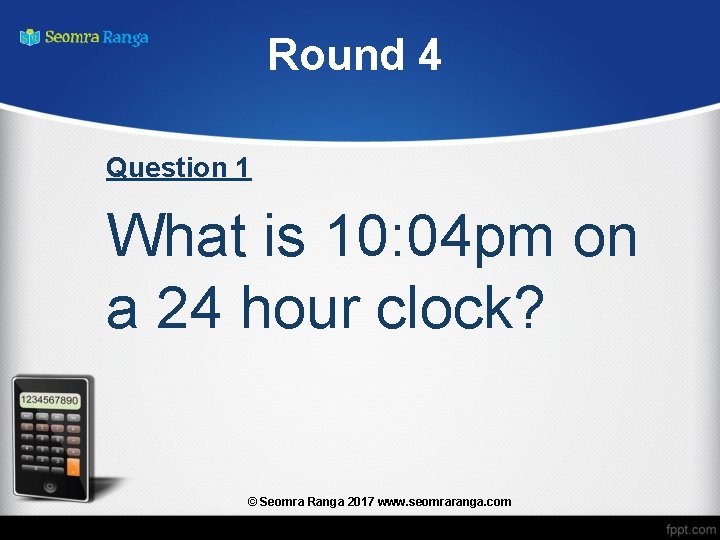 Seomra Ranga

Round 4

Question 1

What is 10:04pm on a 24 hour clock?

1234567890

© Seomra Ranga 2017 www.seomraranga.com

fppt.com